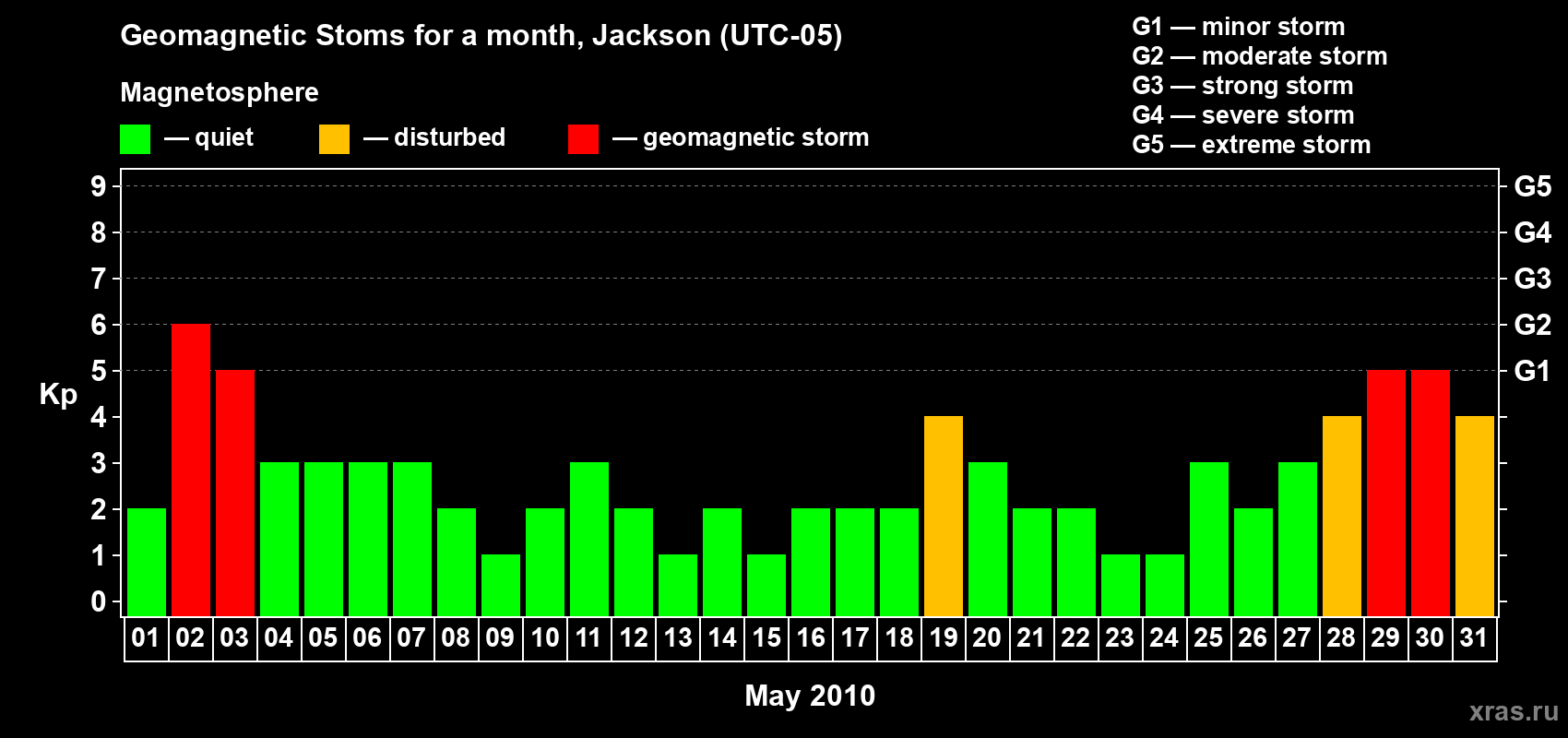 Geomagnetic Stoms for a month, Jackson (UTC-05)

Magnetosphere

— quiet — disturbed — geomagnetic storm

G1 — minor storm
G2 — moderate storm
G3 — strong storm
G4 — severe storm
G5 — extreme storm

Kp

9
8
7
6
5
4
3
2
1
0

G5
G4
G3
G2
G1

01 02 03 04 05 06 07 08 09 10 11 12 13 14 15 16 17 18 19 20 21 22 23 24 25 26 27 28 29 30 31

May 2010

xras.ru